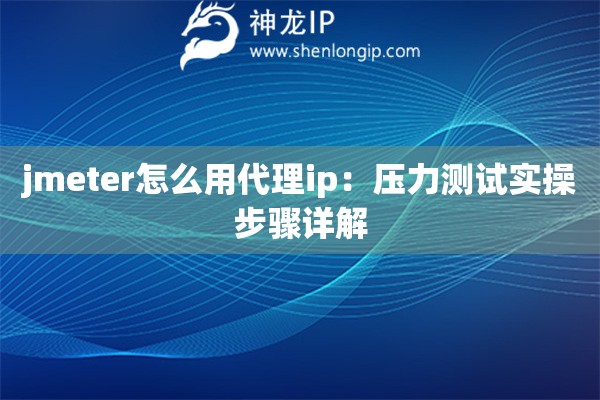 神龙IP
www.shenlongip.com

jmeter怎么用代理ip：压力测试实操步骤详解